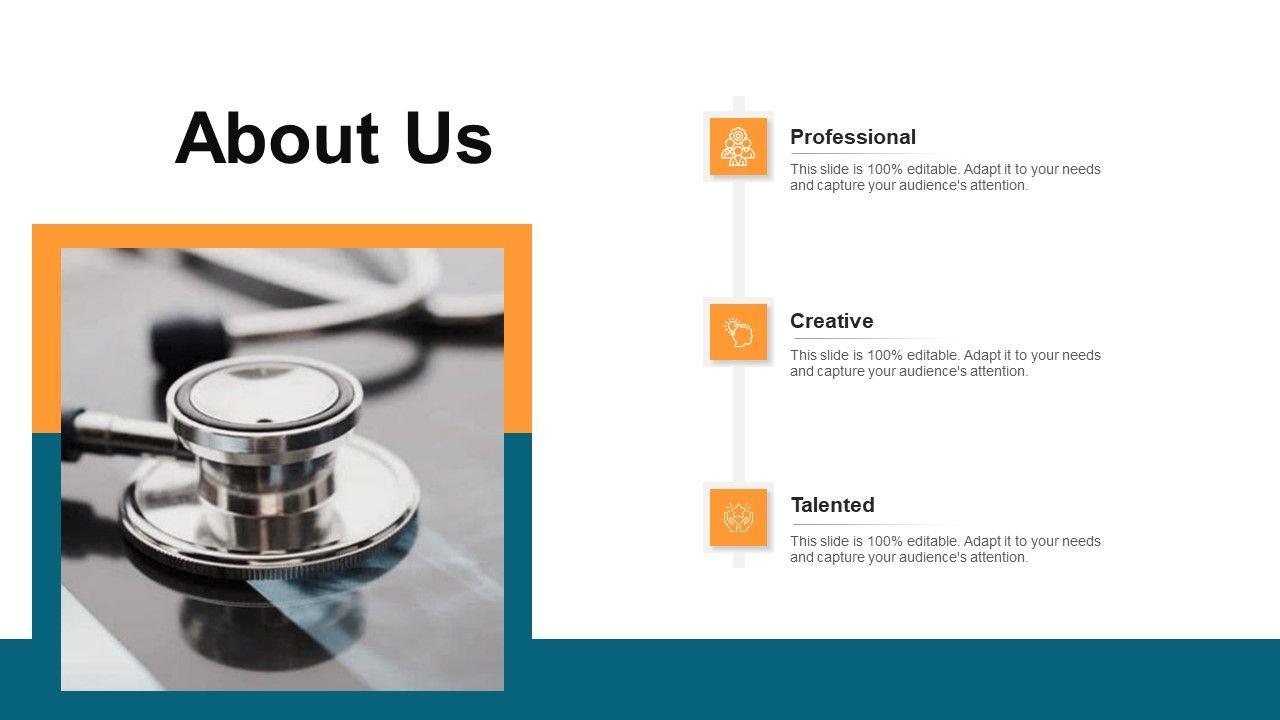 About Us

Professional

This slide is 100% editable. Adapt it to your needs and capture your audience's attention.

Creative

This slide is 100% editable. Adapt it to your needs and capture your audience's attention.

Talented

This slide is 100% editable. Adapt it to your needs and capture your audience's attention.